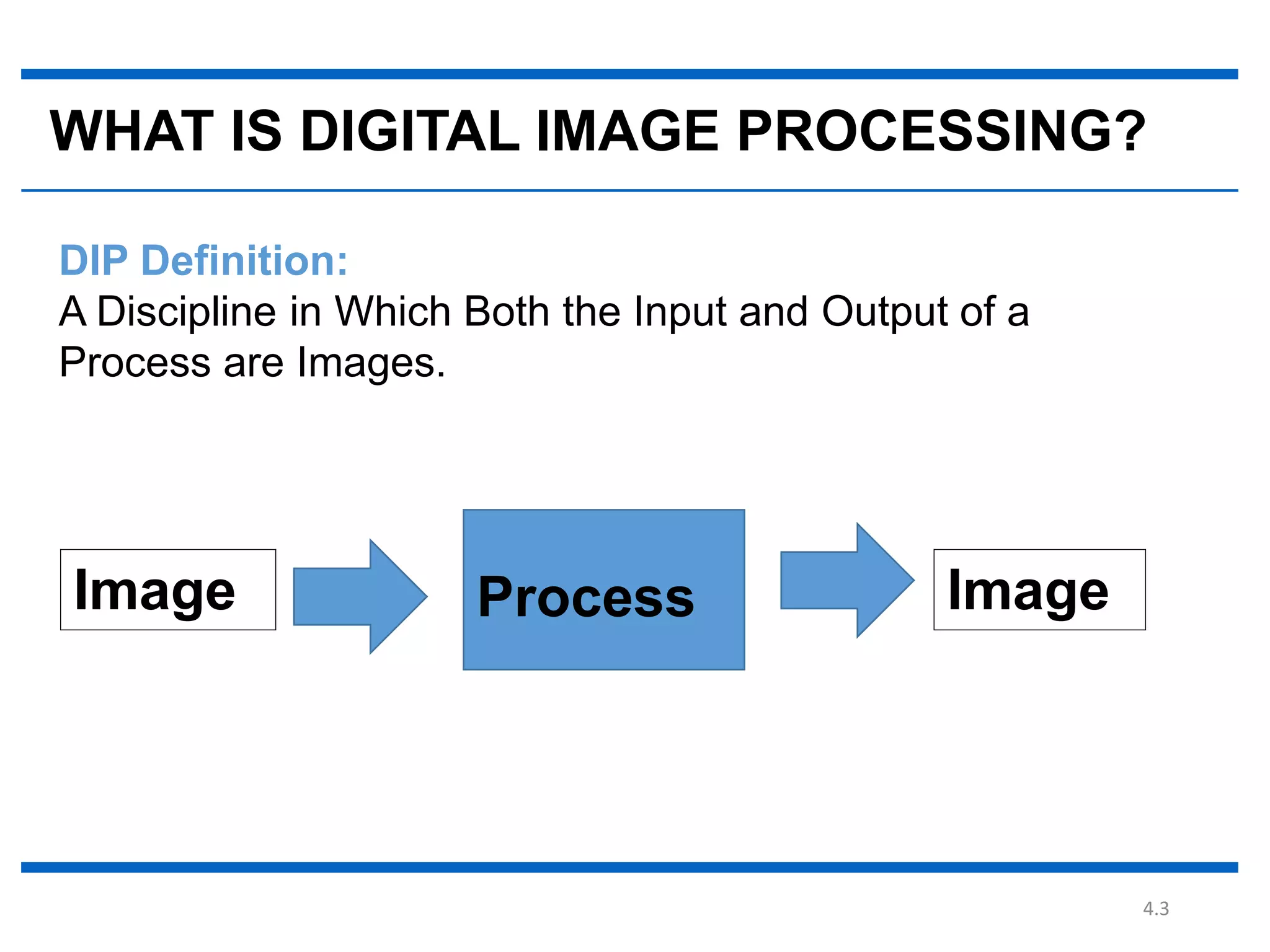 WHAT IS DIGITAL IMAGE PROCESSING?

DIP Definition:
A Discipline in Which Both the Input and Output of a Process are Images.

Image

Process

Image

4.3